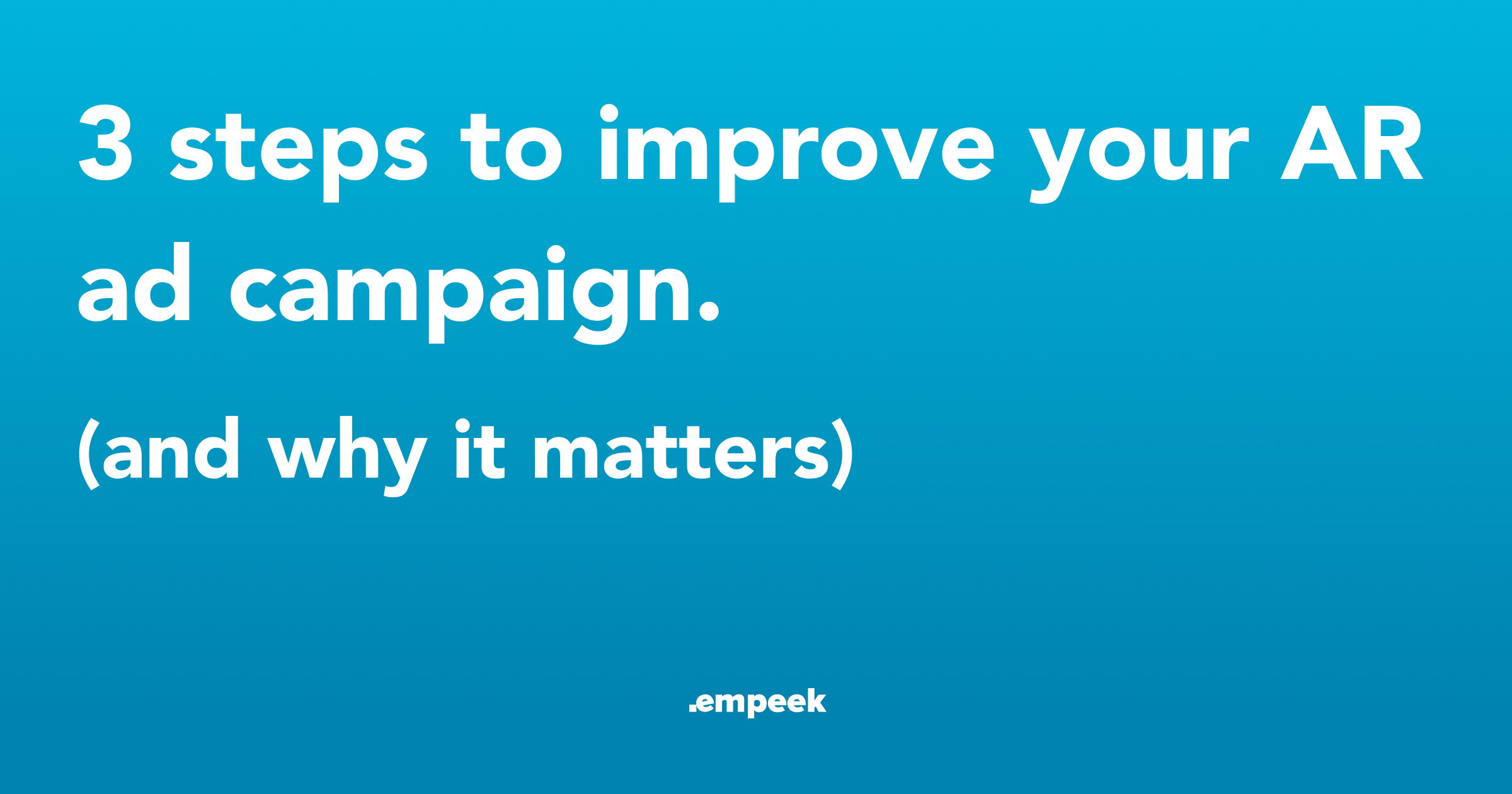 3 steps to improve your AR ad campaign.

(and why it matters)

.empeek